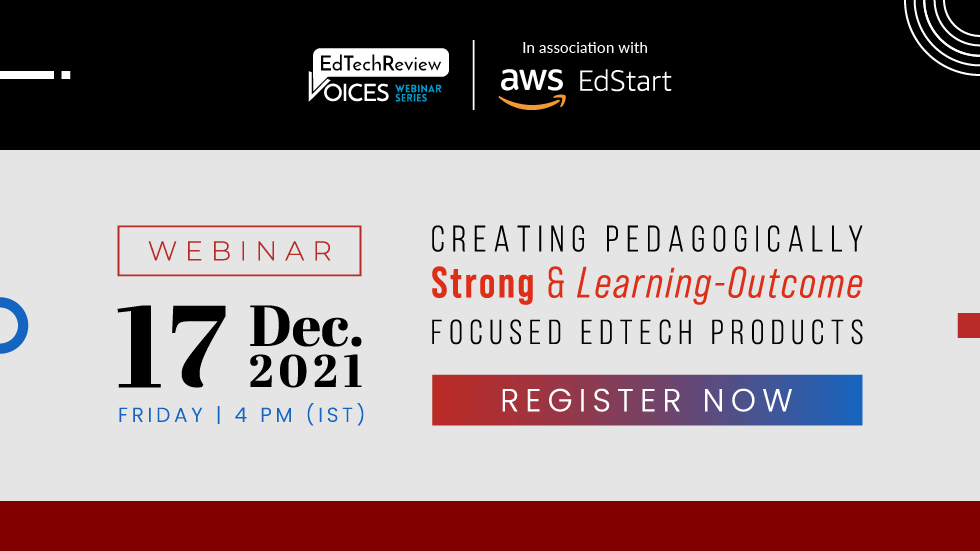 EdTechReview
VOICES WEBINAR SERIES

In association with
aws EdStart

WEBINAR

17 Dec. 2021

FRIDAY | 4 PM (IST)

CREATING PEDAGOGICALLY
Strong & Learning-Outcome
FOCUSED EDTECH PRODUCTS

REGISTER NOW